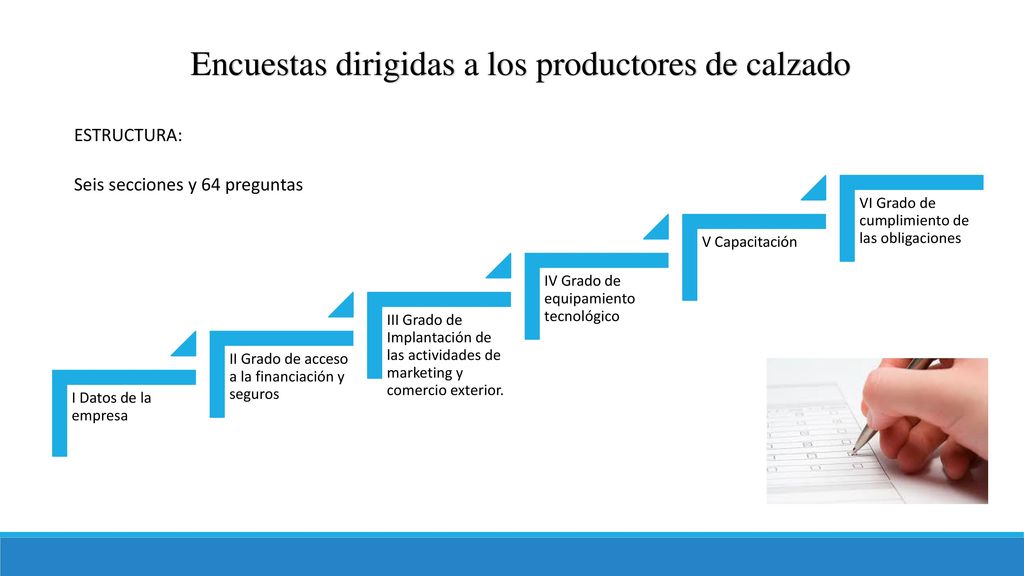 Encuestas dirigidas a los productores de calzado

ESTRUCTURA:

Seis secciones y 64 preguntas

I Datos de la empresa

II Grado de acceso a la financiación y seguros

III Grado de Implantación de las actividades de marketing y comercio exterior.

IV Grado de equipamiento tecnológico

V Capacitación

VI Grado de cumplimiento de las obligaciones